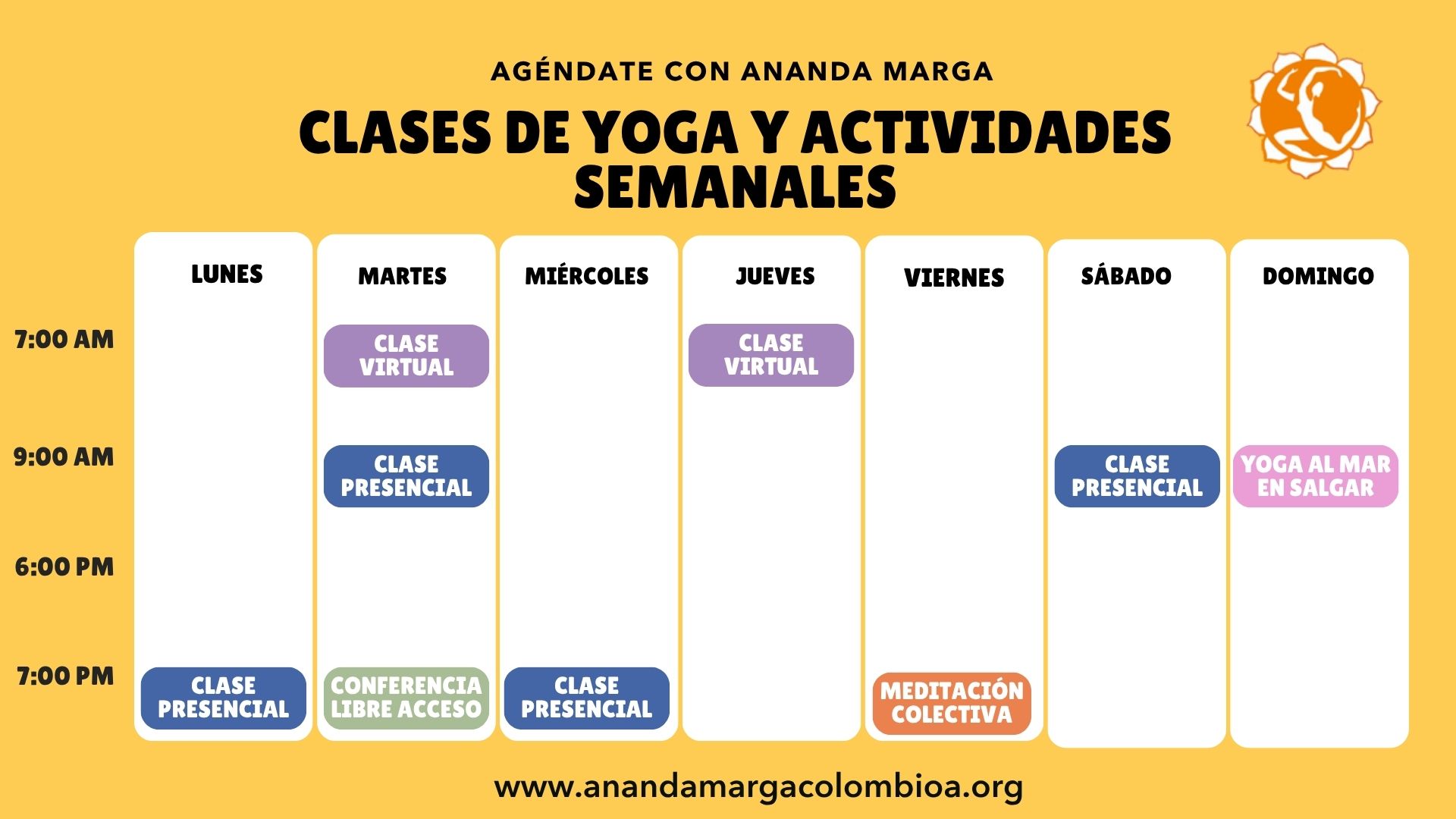 AGÉNDATE CON ANANDA MARGA

CLASES DE YOGA Y ACTIVIDADES SEMANALES

| | LUNES | MARTES | MIÉRCOLES | JUEVES | VIERNES | SÁBADO | DOMINGO |
|---|---|---|---|---|---|---|---|
| 7:00 AM | | CLASE VIRTUAL | | CLASE VIRTUAL | | | |
| 9:00 AM | | CLASE PRESENCIAL | | | | CLASE PRESENCIAL | YOGA AL MAR EN SALGAR |
| 6:00 PM | | | | | | | |
| 7:00 PM | CLASE PRESENCIAL | CONFERENCIA LIBRE ACCESO | CLASE PRESENCIAL | | MEDITACIÓN COLECTIVA | | |

www.anandamargacolombioa.org